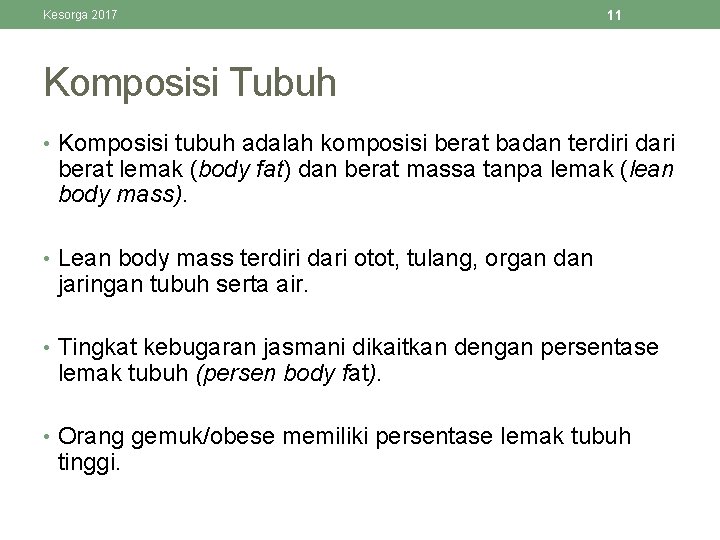 Kesorga 2017

11

Komposisi Tubuh

• Komposisi tubuh adalah komposisi berat badan terdiri dari berat lemak (body fat) dan berat massa tanpa lemak (lean body mass).

• Lean body mass terdiri dari otot, tulang, organ dan jaringan tubuh serta air.

• Tingkat kebugaran jasmani dikaitkan dengan persentase lemak tubuh (persen body fat).

• Orang gemuk/obese memiliki persentase lemak tubuh tinggi.